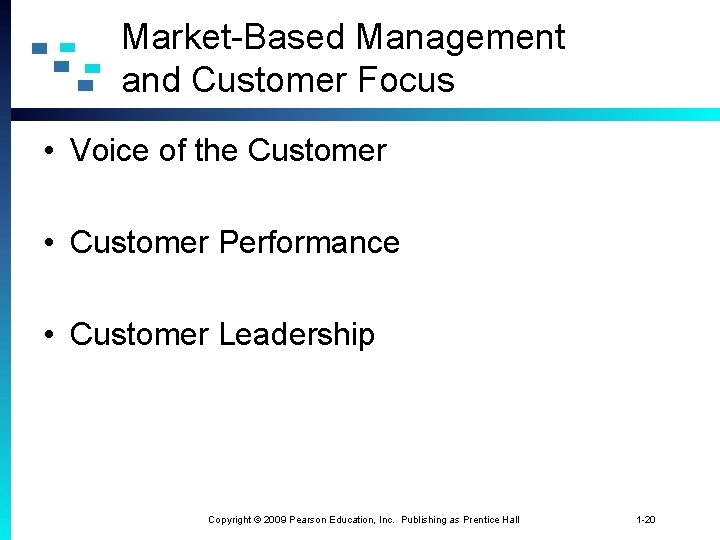 Market-Based Management and Customer Focus

• Voice of the Customer

• Customer Performance

• Customer Leadership

Copyright © 2009 Pearson Education, Inc. Publishing as Prentice Hall

1-20